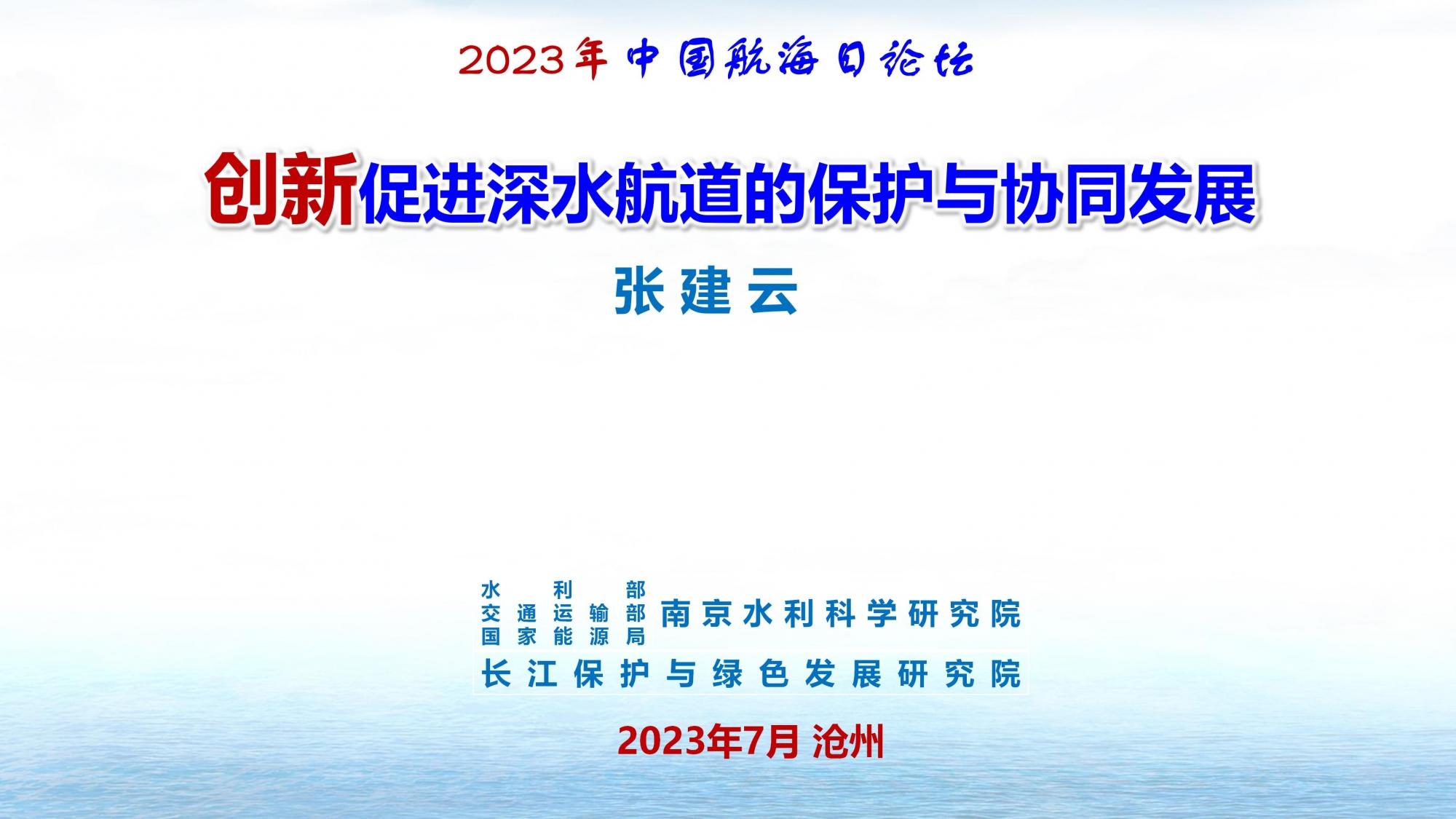 2023年中国航海日论坛

创新促进深水航道的保护与协同发展

张建云

水利部
交通运输部
国家能源局
南京水利科学研究院

长江保护与绿色发展研究院

2023年7月 沧州